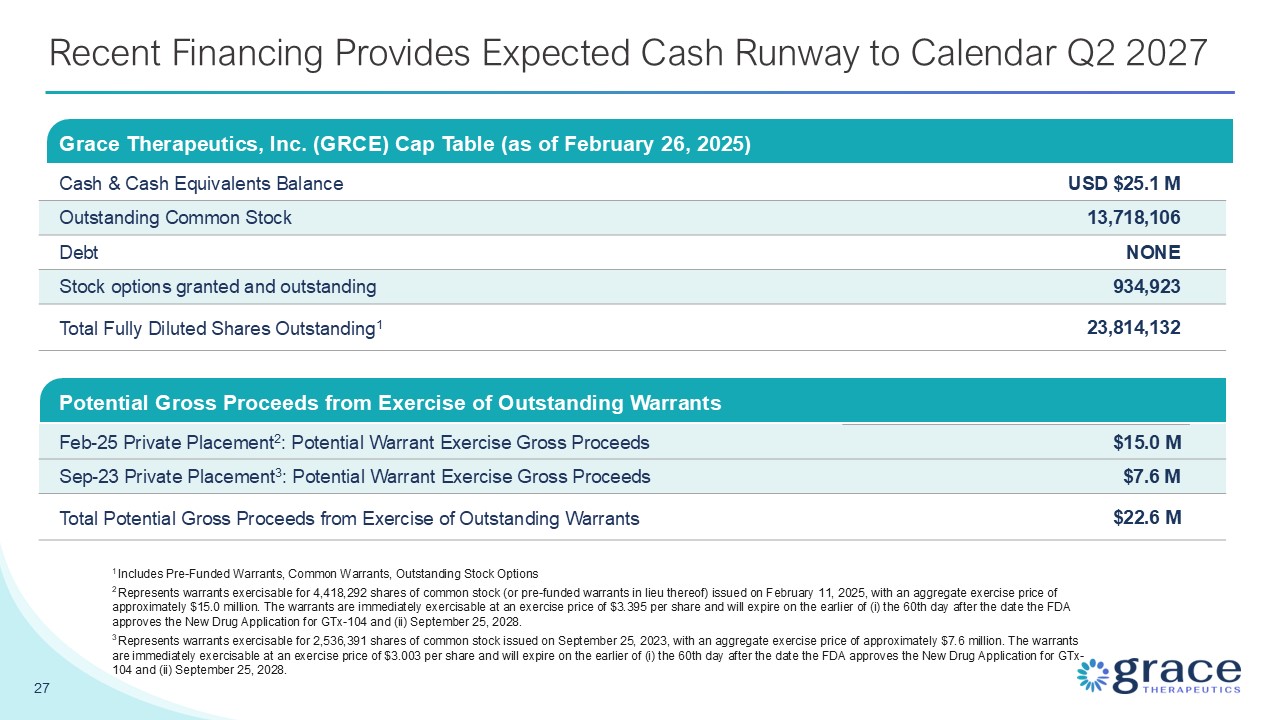 Recent Financing Provides Expected Cash Runway to Calendar Q2 2027

| Grace Therapeutics, Inc. (GRCE) Cap Table (as of February 26, 2025) | |
|---|---|
| Cash & Cash Equivalents Balance | USD $25.1 M |
| Outstanding Common Stock | 13,718,106 |
| Debt | NONE |
| Stock options granted and outstanding | 934,923 |
| Total Fully Diluted Shares Outstanding$^1$ | 23,814,132 |

| Potential Gross Proceeds from Exercise of Outstanding Warrants | |
|---|---|
| Feb-25 Private Placement$^2$: Potential Warrant Exercise Gross Proceeds | $15.0 M |
| Sep-23 Private Placement$^3$: Potential Warrant Exercise Gross Proceeds | $7.6 M |
| Total Potential Gross Proceeds from Exercise of Outstanding Warrants | $22.6 M |

$^1$ Includes Pre-Funded Warrants, Common Warrants, Outstanding Stock Options

$^2$ Represents warrants exercisable for 4,418,292 shares of common stock (or pre-funded warrants in lieu thereof) issued on February 11, 2025, with an aggregate exercise price of approximately $15.0 million. The warrants are immediately exercisable at an exercise price of $3.395 per share and will expire on the earlier of (i) the 60th day after the date the FDA approves the New Drug Application for GTx-104 and (ii) September 25, 2028.

$^3$ Represents warrants exercisable for 2,536,391 shares of common stock issued on September 25, 2023, with an aggregate exercise price of approximately $7.6 million. The warrants are immediately exercisable at an exercise price of $3.003 per share and will expire on the earlier of (i) the 60th day after the date the FDA approves the New Drug Application for GTx-104 and (ii) September 25, 2028.

27

grace THERAPEUTICS